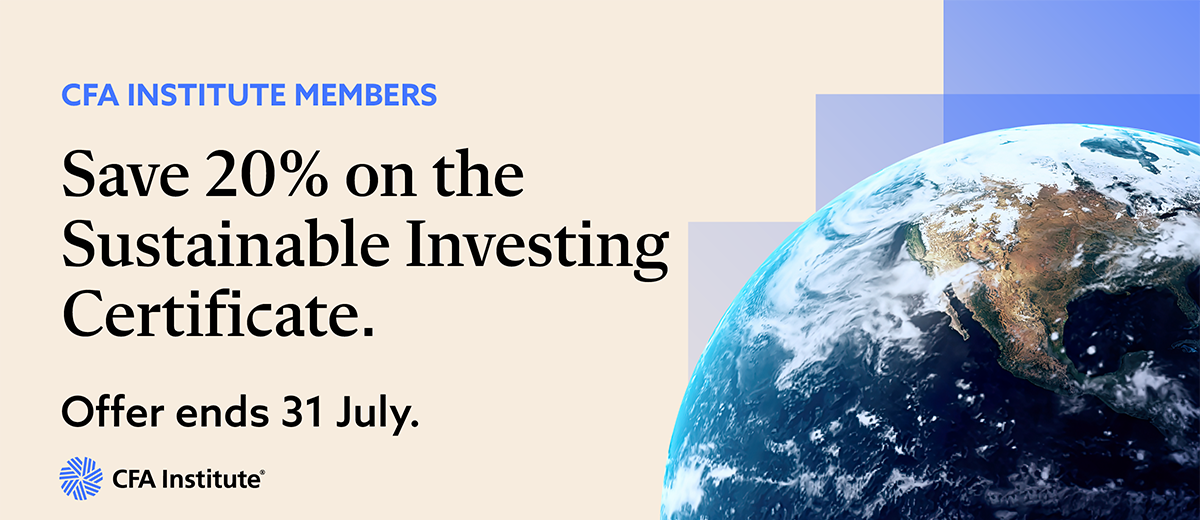 CFA INSTITUTE MEMBERS

Save 20% on the Sustainable Investing Certificate.

Offer ends 31 July.

CFA Institute®